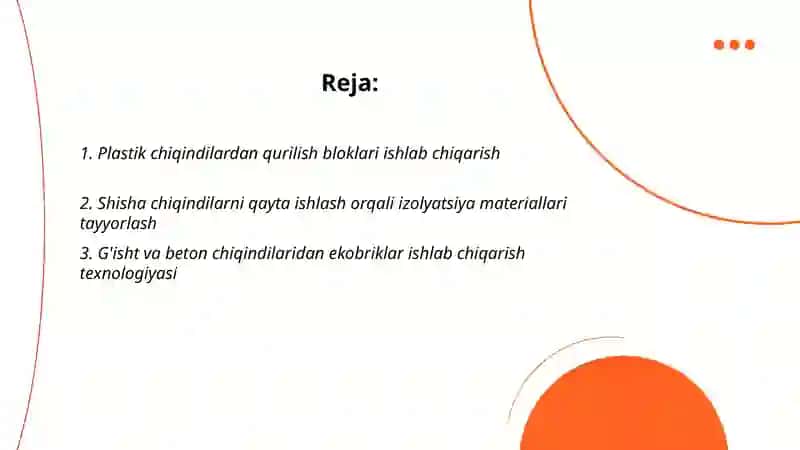 Reja:

1. Plastik chiqindilardan qurilish bloklari ishlab chiqarish

2. Shisha chiqindilarni qayta ishlash orqali izolyatsiya materiallari tayyorlash

3. G'isht va beton chiqindilaridan ekobriklar ishlab chiqarish texnologiyasi